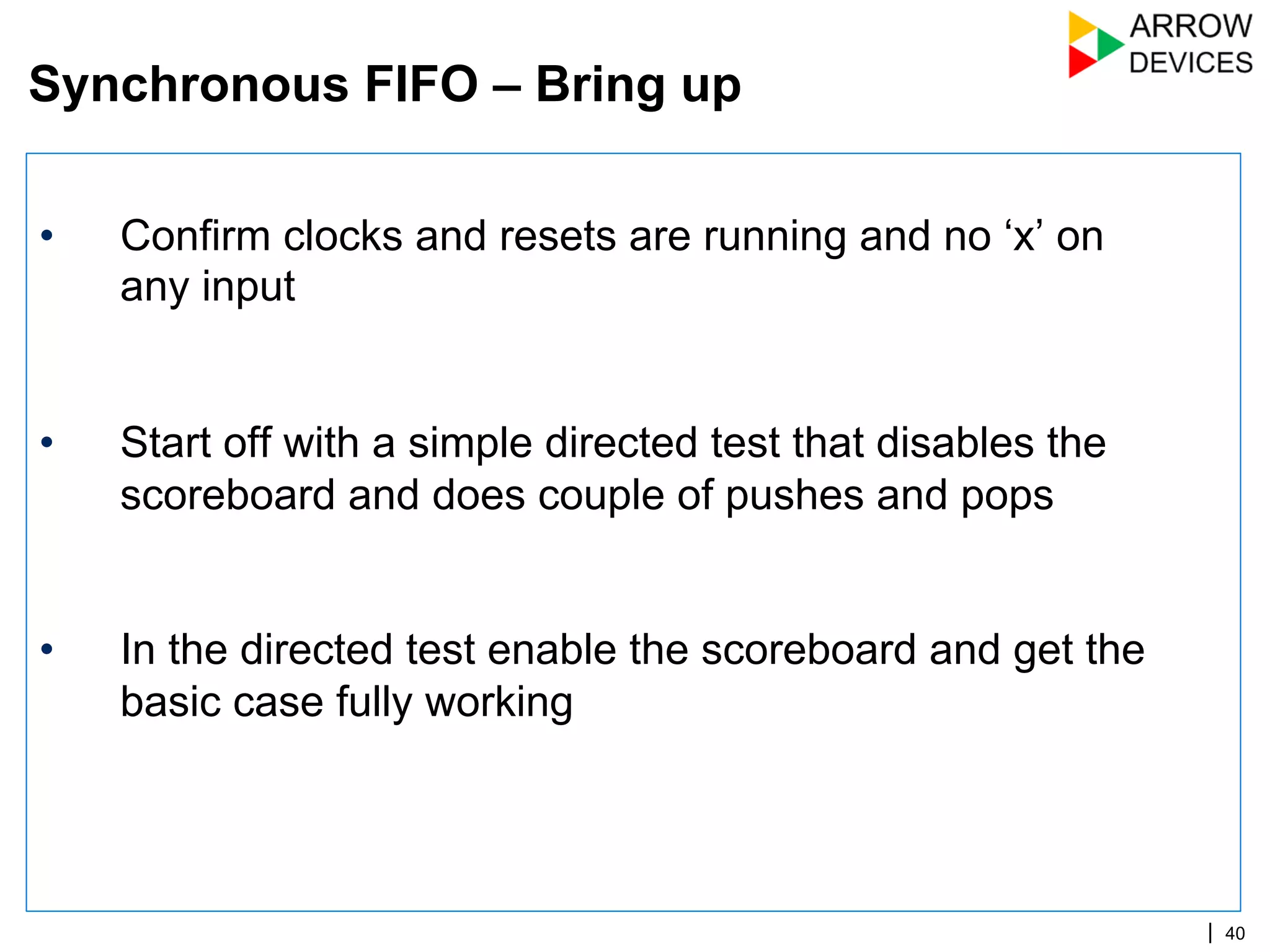 ARROW DEVICES

Synchronous FIFO – Bring up

• Confirm clocks and resets are running and no ‘x’ on any input

• Start off with a simple directed test that disables the scoreboard and does couple of pushes and pops

• In the directed test enable the scoreboard and get the basic case fully working

| 40